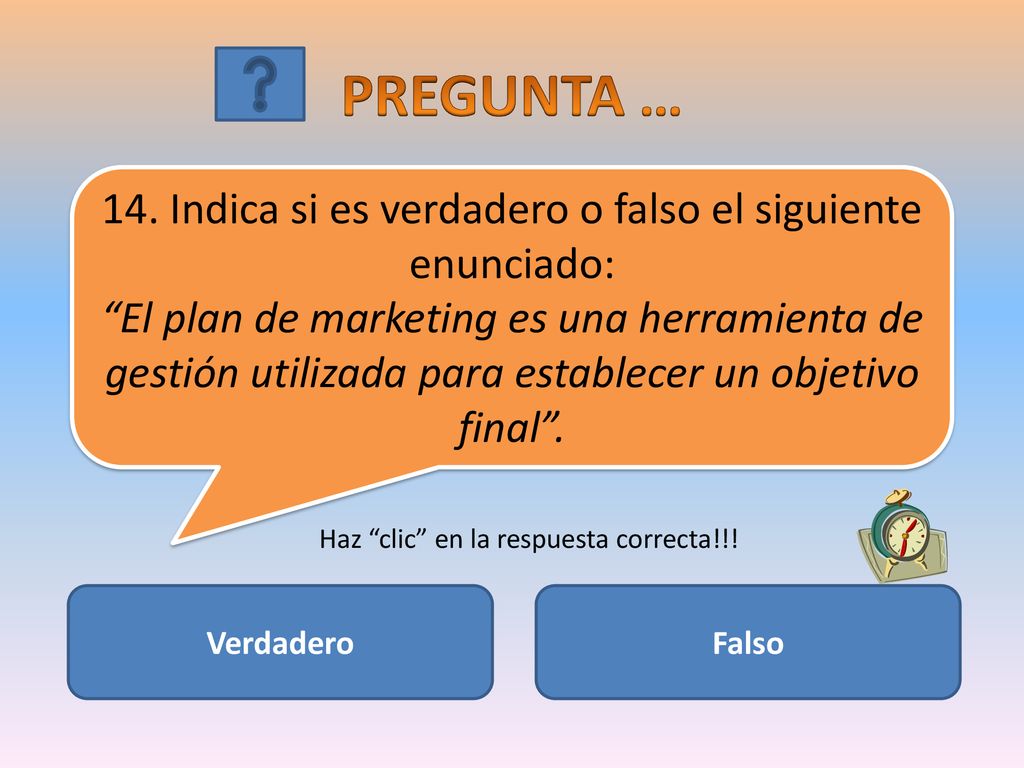 ?

PREGUNTA …

14. Indica si es verdadero o falso el siguiente enunciado:
“El plan de marketing es una herramienta de gestión utilizada para establecer un objetivo final”.

Haz “clic” en la respuesta correcta!!!

Verdadero

Falso